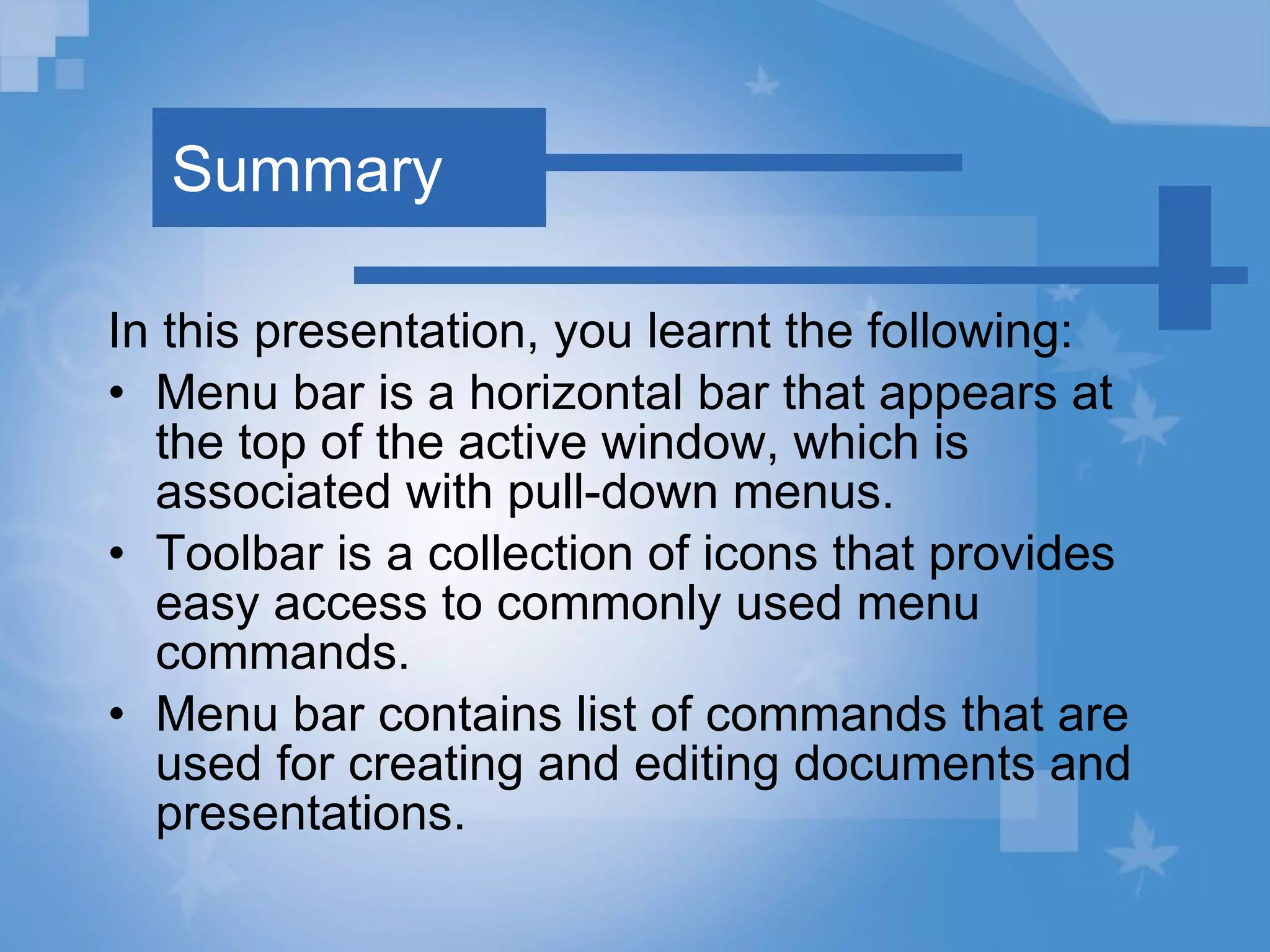 Summary

In this presentation, you learnt the following:

• Menu bar is a horizontal bar that appears at the top of the active window, which is associated with pull-down menus.
• Toolbar is a collection of icons that provides easy access to commonly used menu commands.
• Menu bar contains list of commands that are used for creating and editing documents and presentations.